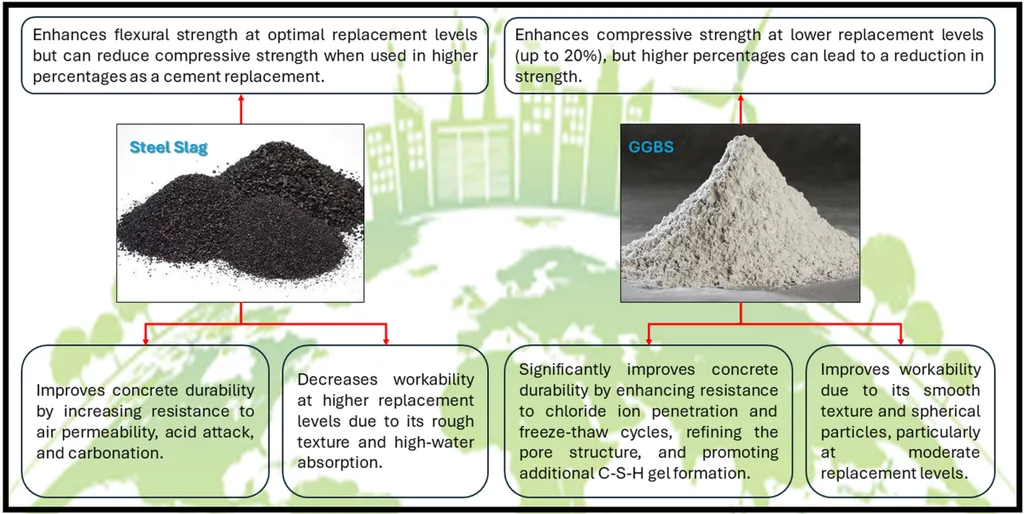 Enhances flexural strength at optimal replacement levels but can reduce compressive strength when used in higher percentages as a cement replacement.

Enhances compressive strength at lower replacement levels (up to 20%), but higher percentages can lead to a reduction in strength.

Steel Slag

GGBS

Improves concrete durability by increasing resistance to air permeability, acid attack, and carbonation.

Decreases workability at higher replacement levels due to its rough texture and high-water absorption.

Significantly improves concrete durability by enhancing resistance to chloride ion penetration and freeze-thaw cycles, refining the pore structure, and promoting additional C-S-H gel formation.

Improves workability due to its smooth texture and spherical particles, particularly at moderate replacement levels.